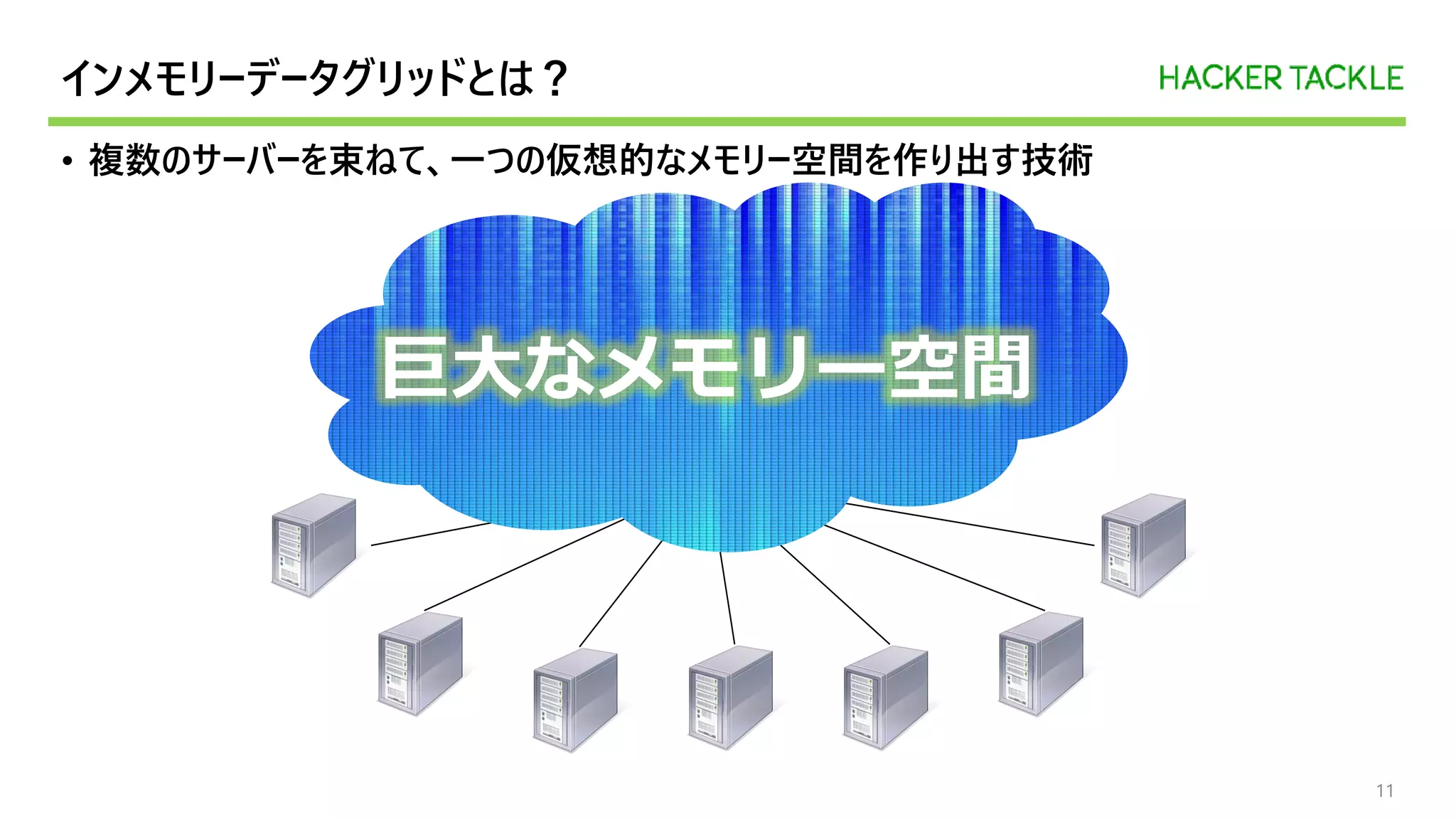 インメモリーデータグリッドとは？

HACKER TACKLE

• 複数のサーバーを束ねて、一つの仮想的なメモリー空間を作り出す技術

巨大なメモリー空間

11